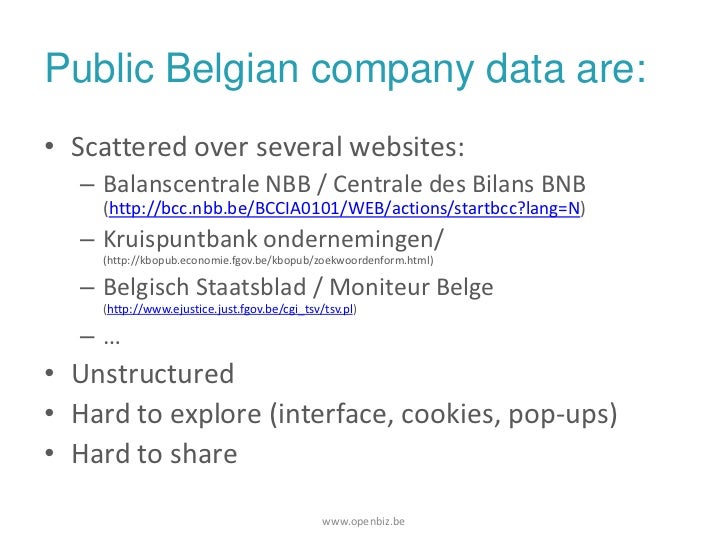 Public Belgian company data are:

• Scattered over several websites:
– Balanscentrale NBB / Centrale des Bilans BNB (http://bcc.nbb.be/BCCIA0101/WEB/actions/startbcc?lang=N)
– Kruispuntbank ondernemingen/ (http://kbopub.economie.fgov.be/kbopub/zoekwoordenform.html)
– Belgisch Staatsblad / Moniteur Belge (http://www.ejustice.just.fgov.be/cgi_tsv/tsv.pl)
– …
• Unstructured
• Hard to explore (interface, cookies, pop-ups)
• Hard to share

www.openbiz.be